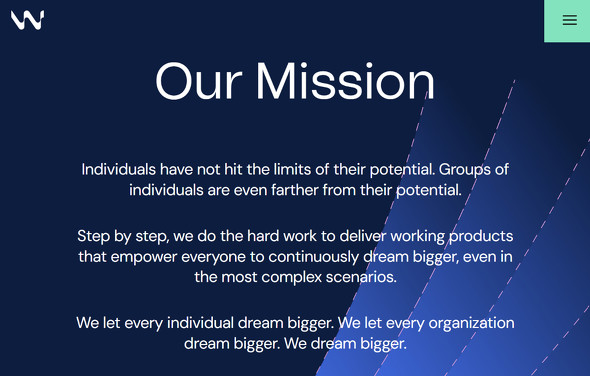 Our Mission

Individuals have not hit the limits of their potential. Groups of individuals are even farther from their potential.

Step by step, we do the hard work to deliver working products that empower everyone to continuously dream bigger, even in the most complex scenarios.

We let every individual dream bigger. We let every organization dream bigger. We dream bigger.